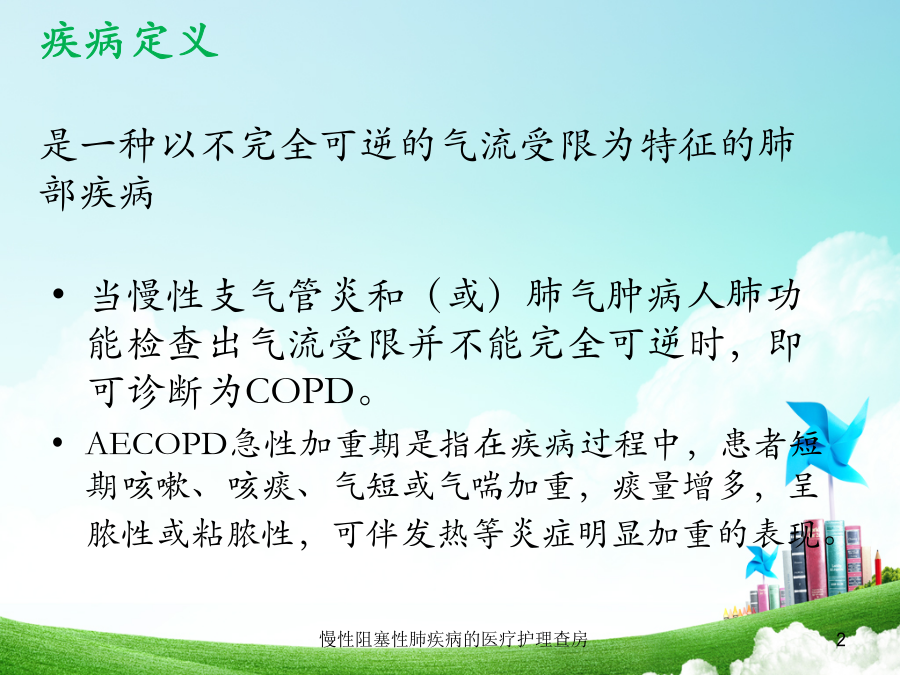 疾病定义

是一种以不完全可逆的气流受限为特征的肺部疾病

• 当慢性支气管炎和（或）肺气肿病人肺功能检查出气流受限并不能完全可逆时，即可诊断为COPD。

• AECOPD急性加重期是指在疾病过程中，患者短期咳嗽、咳痰、气短或气喘加重，痰量增多，呈脓性或粘脓性，可伴发热等炎症明显加重的表现。

慢性阻塞性肺疾病的医疗护理查房

2